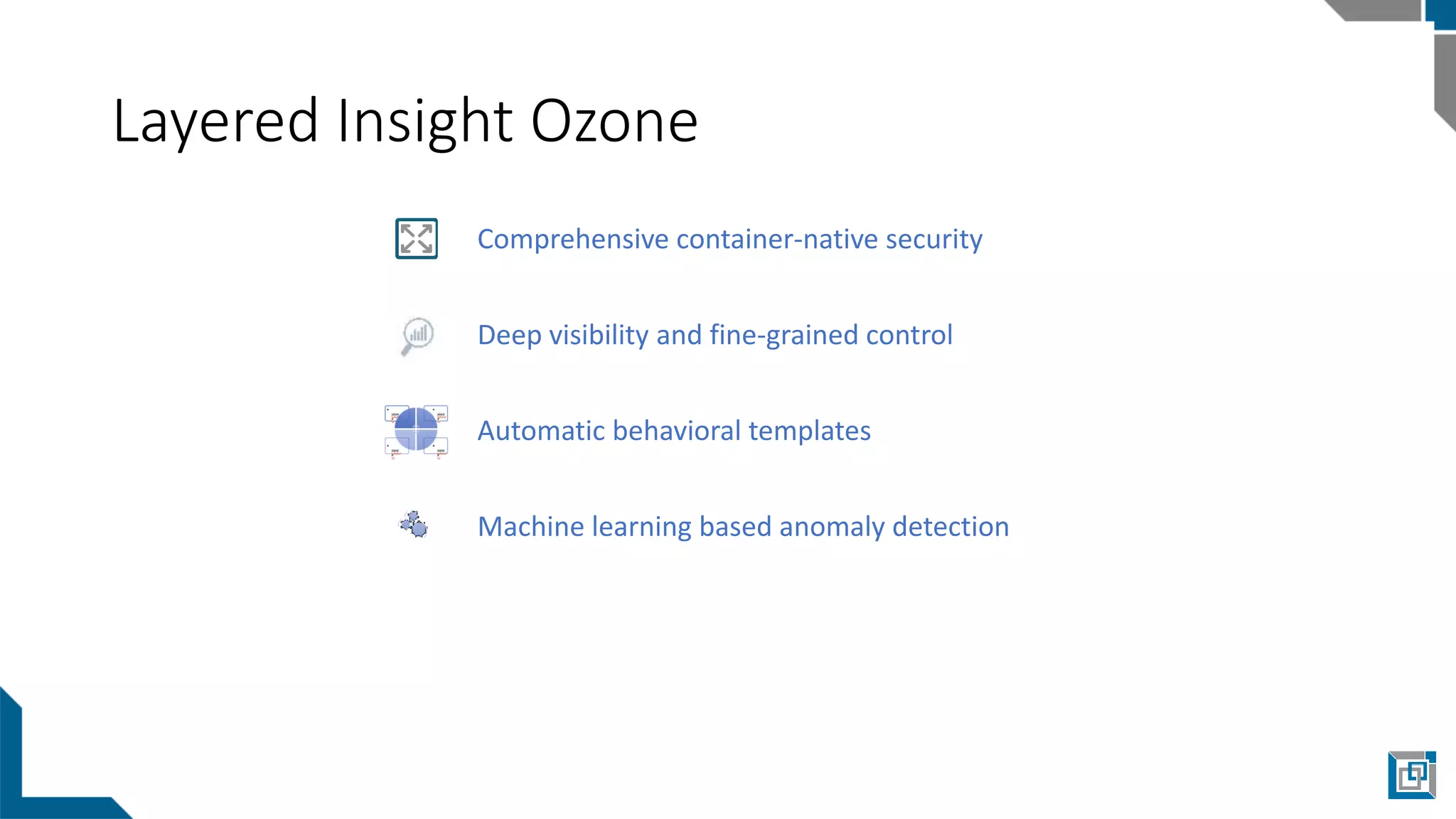 Layered Insight Ozone

Comprehensive container-native security

Deep visibility and fine-grained control

Automatic behavioral templates

Machine learning based anomaly detection